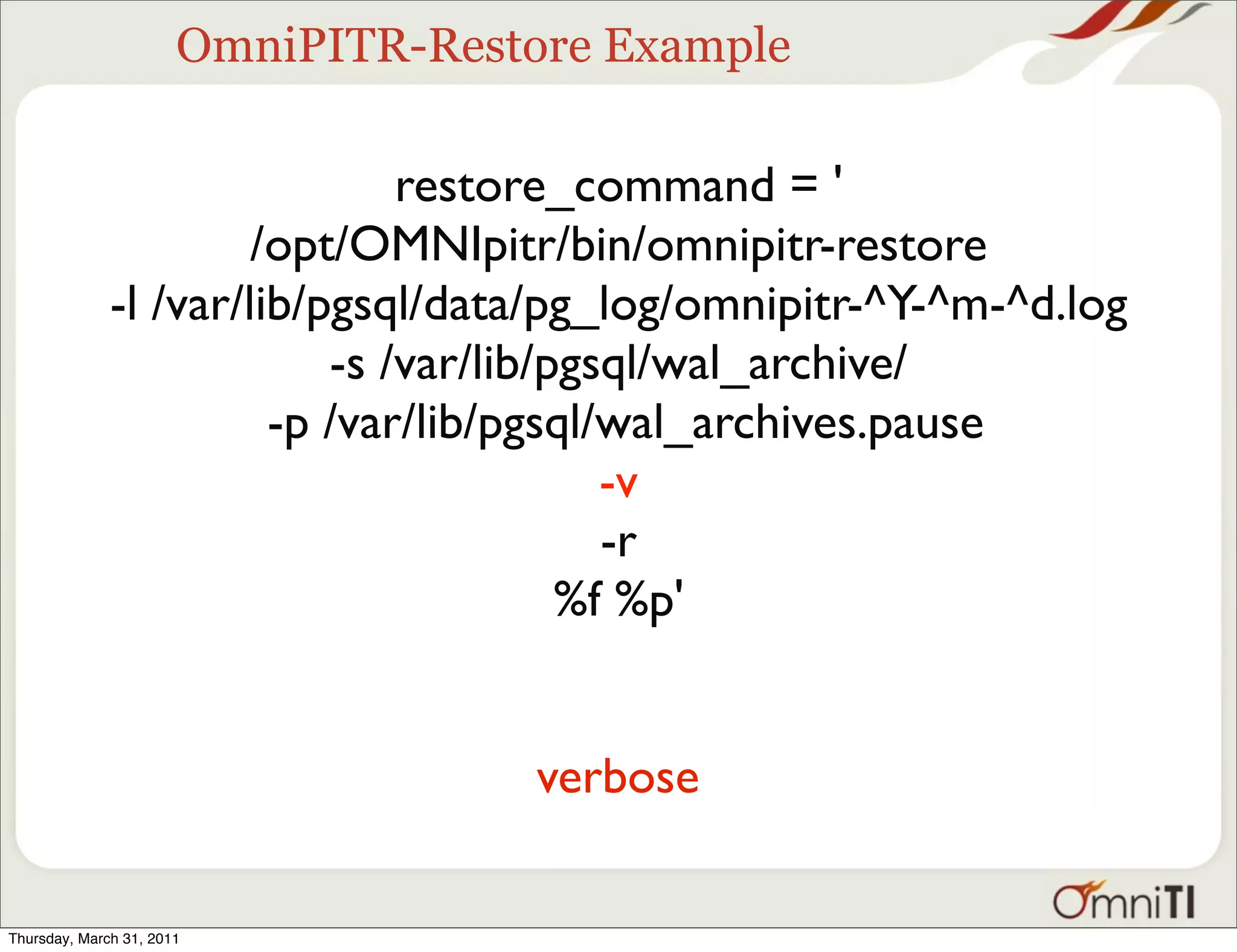 OmniPITR-Restore Example

restore_command = '
/opt/OMNIpitr/bin/omnipitr-restore
-l /var/lib/pgsql/data/pg_log/omnipitr-^Y-^m-^d.log
-s /var/lib/pgsql/wal_archive/
-p /var/lib/pgsql/wal_archives.pause
-v
-r
%f %p'

verbose

OmniTI

Thursday, March 31, 2011